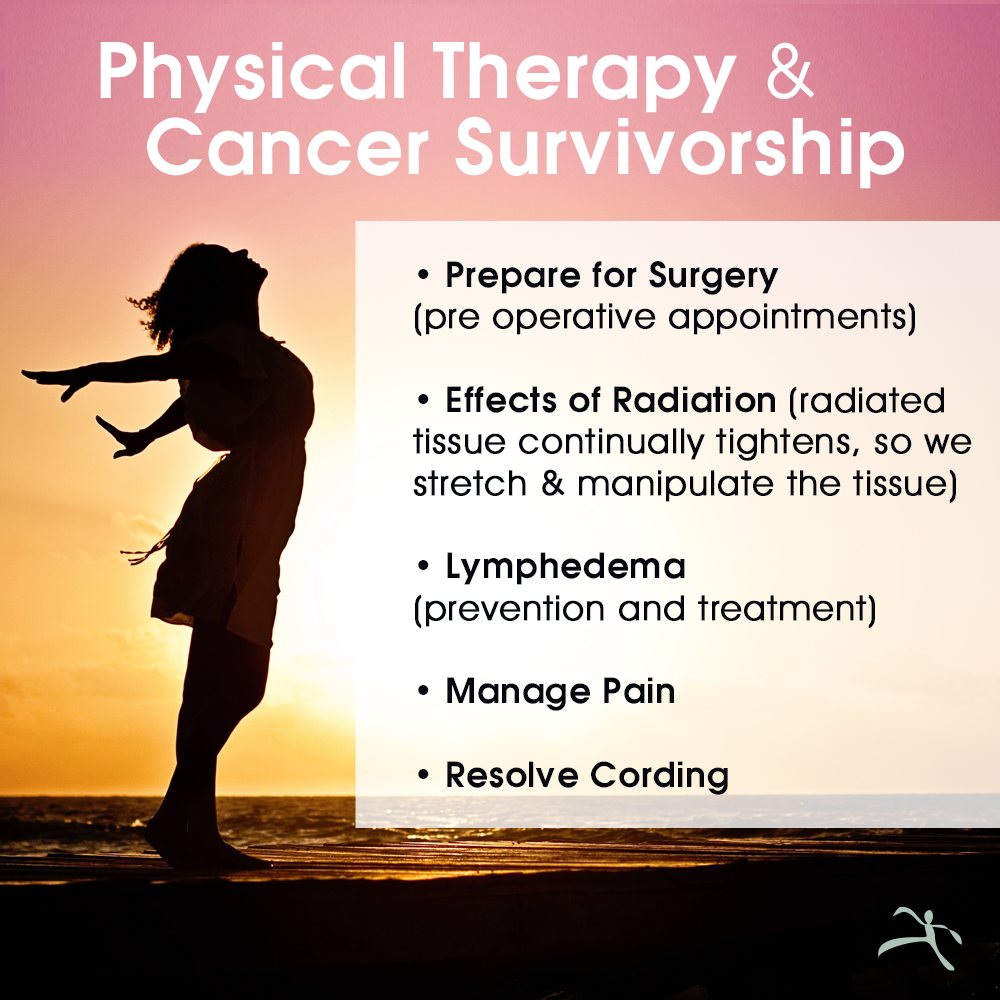 Physical Therapy & Cancer Survivorship

• Prepare for Surgery (pre operative appointments)

• Effects of Radiation (radiated tissue continually tightens, so we stretch & manipulate the tissue)

• Lymphedema (prevention and treatment)

• Manage Pain

• Resolve Cording